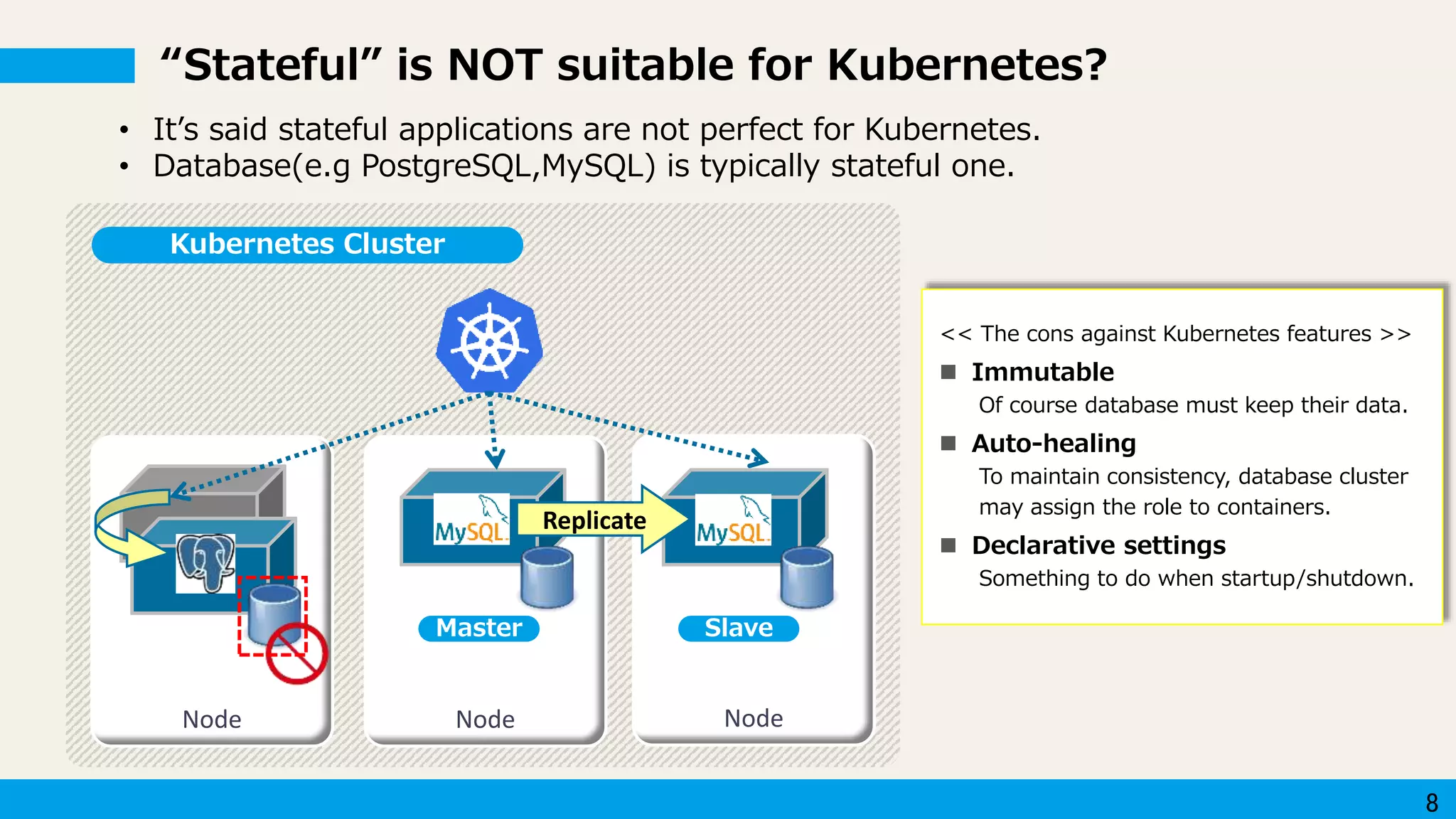 “Stateful” is NOT suitable for Kubernetes?

• It’s said stateful applications are not perfect for Kubernetes.
• Database(e.g PostgreSQL,MySQL) is typically stateful one.

Kubernetes Cluster

MySQL

Replicate

MySQL

Master

Slave

Node

Node

Node

<< The cons against Kubernetes features >>

■ Immutable
Of course database must keep their data.

■ Auto-healing
To maintain consistency, database cluster may assign the role to containers.

■ Declarative settings
Something to do when startup/shutdown.

8